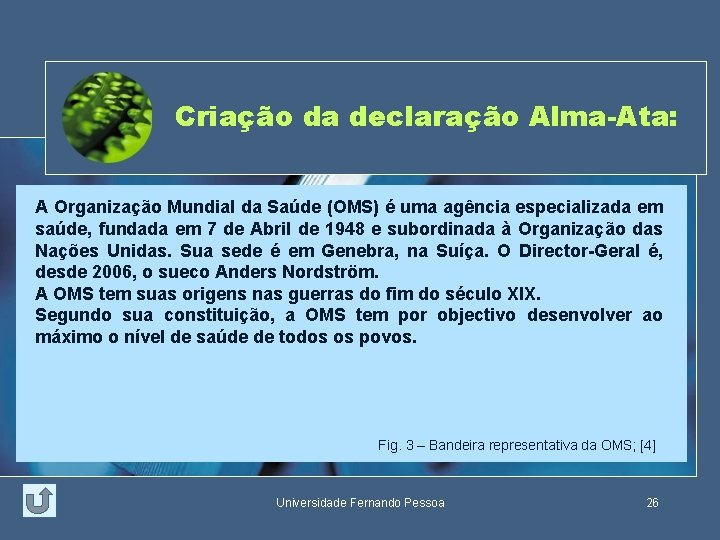 Criação da declaração Alma-Ata:

A Organização Mundial da Saúde (OMS) é uma agência especializada em saúde, fundada em 7 de Abril de 1948 e subordinada à Organização das Nações Unidas. Sua sede é em Genebra, na Suíça. O Director-Geral é, desde 2006, o sueco Anders Nordström.
A OMS tem suas origens nas guerras do fim do século XIX.
Segundo sua constituição, a OMS tem por objectivo desenvolver ao máximo o nível de saúde de todos os povos.

Fig. 3 – Bandeira representativa da OMS; [4]

Universidade Fernando Pessoa

26